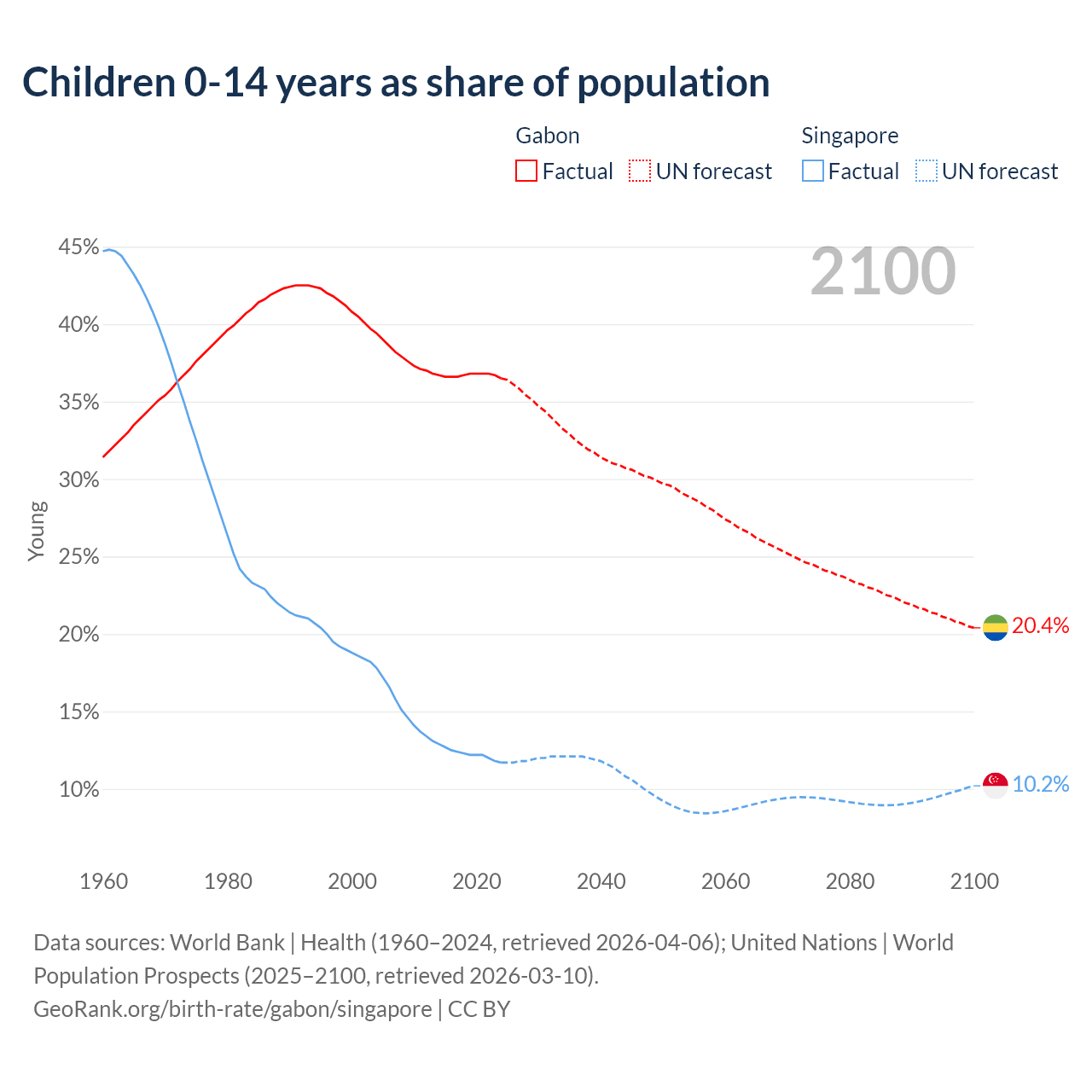 Children 0-14 years as share of population

Gabon
Factual
UN forecast

Singapore
Factual
UN forecast

2100

45%
40%
35%
30%
25%
20%
15%
10%

Young

20.4%
10.2%

1960
1980
2000
2020
2040
2060
2080
2100

Data sources: World Bank | Health (1960–2024, retrieved 2026-04-06); United Nations | World Population Prospects (2025–2100, retrieved 2026-03-10).
GeoRank.org/birth-rate/gabon/singapore | CC BY